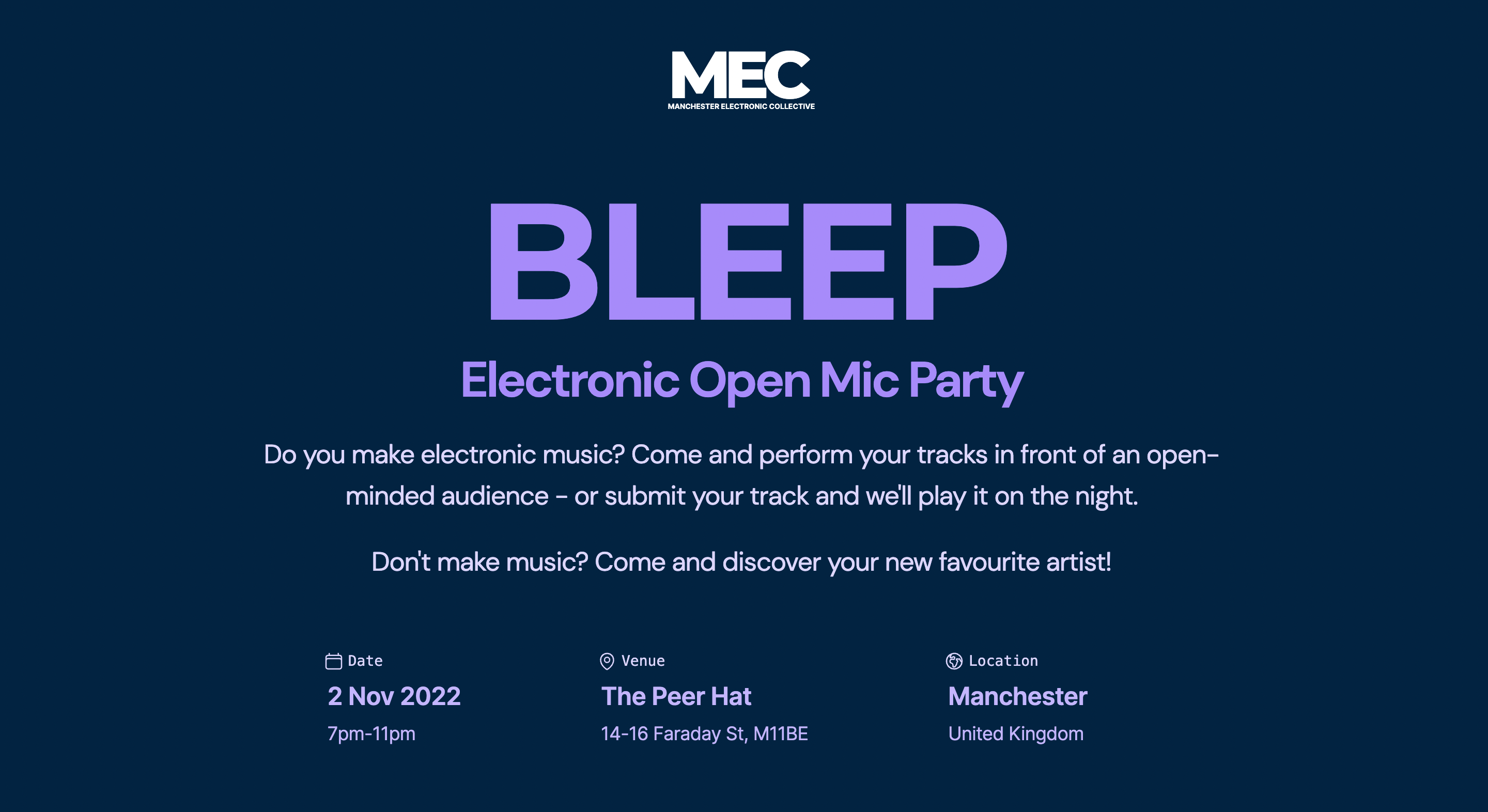 MEC
MANCHESTER ELECTRONIC COLLECTIVE

BLEEP

Electronic Open Mic Party

Do you make electronic music? Come and perform your tracks in front of an open-minded audience – or submit your track and we'll play it on the night.

Don't make music? Come and discover your new favourite artist!

Date
2 Nov 2022
7pm-11pm

Venue
The Peer Hat
14-16 Faraday St, M11BE

Location
Manchester
United Kingdom